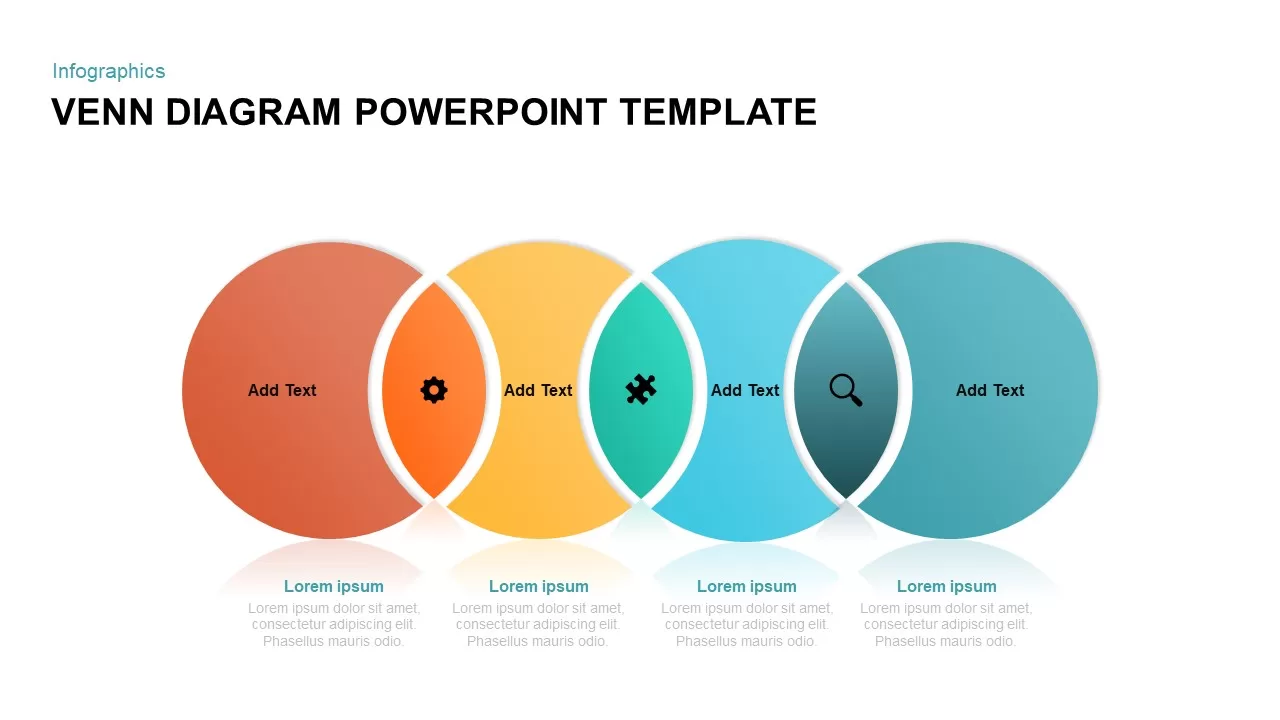 Infographics

VENN DIAGRAM POWERPOINT TEMPLATE

Add Text

Add Text

Add Text

Add Text

Lorem ipsum
Lorem ipsum dolor sit amet, consectetur adipiscing elit. Phasellus mauris odio.

Lorem ipsum
Lorem ipsum dolor sit amet, consectetur adipiscing elit. Phasellus mauris odio.

Lorem ipsum
Lorem ipsum dolor sit amet, consectetur adipiscing elit. Phasellus mauris odio.

Lorem ipsum
Lorem ipsum dolor sit amet, consectetur adipiscing elit. Phasellus mauris odio.